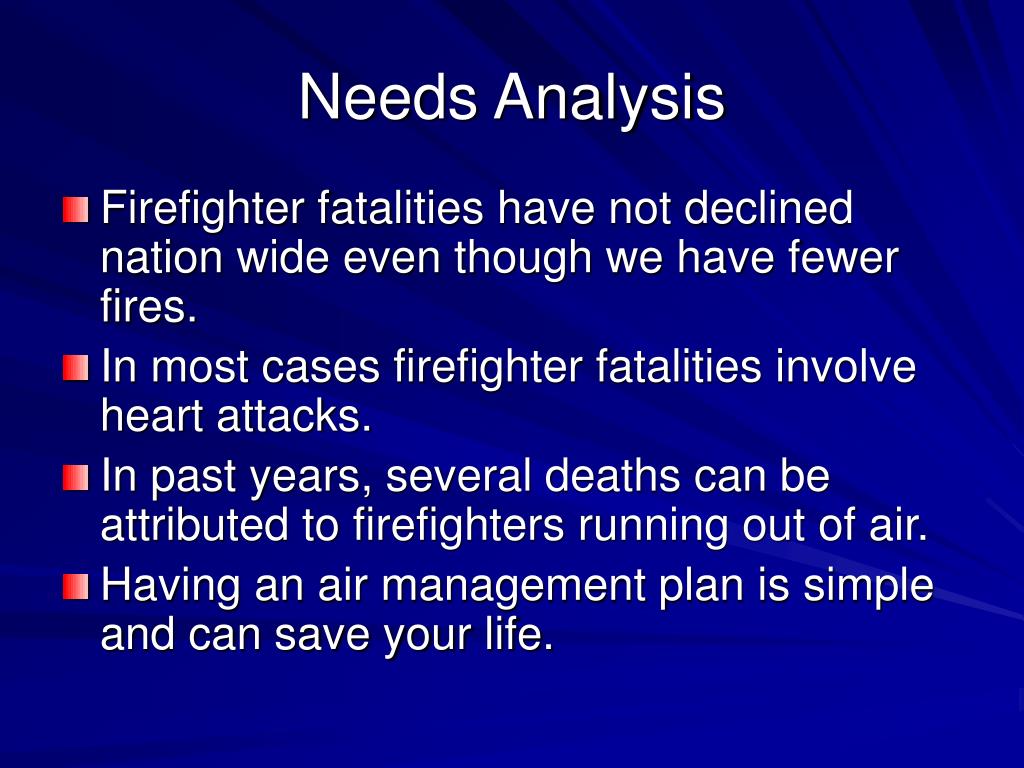 Needs Analysis

Firefighter fatalities have not declined nation wide even though we have fewer fires.

In most cases firefighter fatalities involve heart attacks.

In past years, several deaths can be attributed to firefighters running out of air.

Having an air management plan is simple and can save your life.